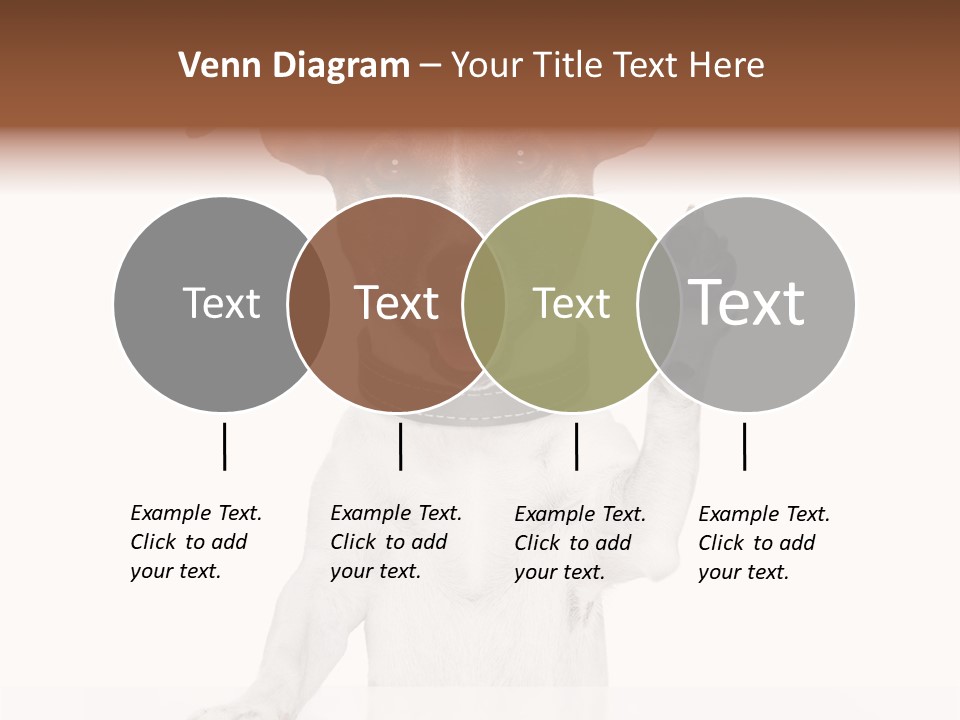 Venn Diagram – Your Title Text Here

Text

Text

Text

Text

Example Text. Click to add your text.

Example Text. Click to add your text.

Example Text. Click to add your text.

Example Text. Click to add your text.